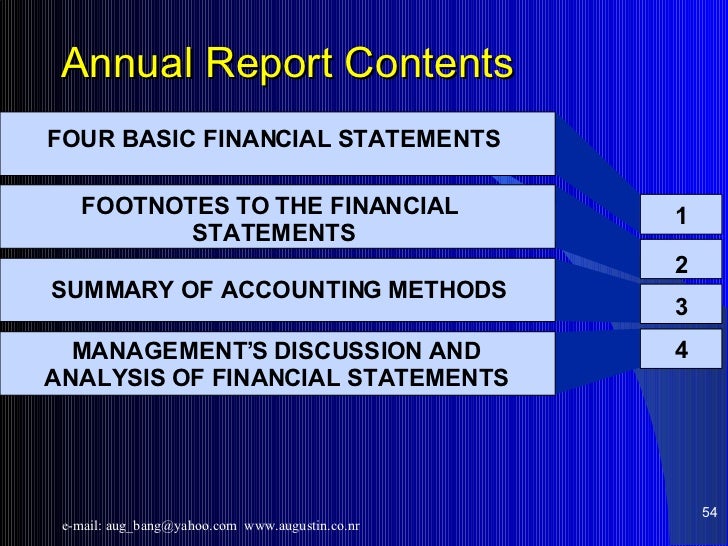 Annual Report Contents

FOUR BASIC FINANCIAL STATEMENTS

FOOTNOTES TO THE FINANCIAL STATEMENTS

SUMMARY OF ACCOUNTING METHODS

MANAGEMENT'S DISCUSSION AND ANALYSIS OF FINANCIAL STATEMENTS

1

2

3

4

54

e-mail: aug_bang@yahoo.com www.augustin.co.nr